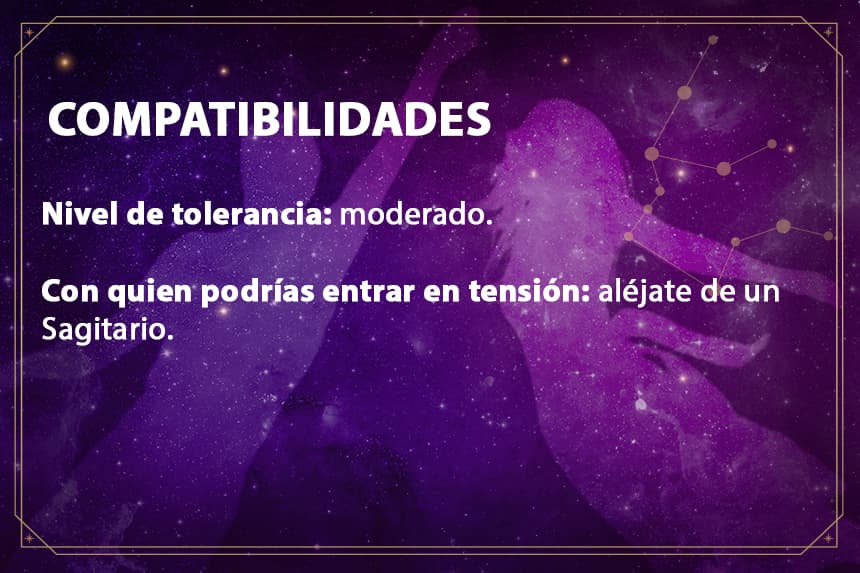 COMPATIBILIDADES

Nivel de tolerancia: moderado.

Con quien podrías entrar en tensión: aléjate de un Sagitario.